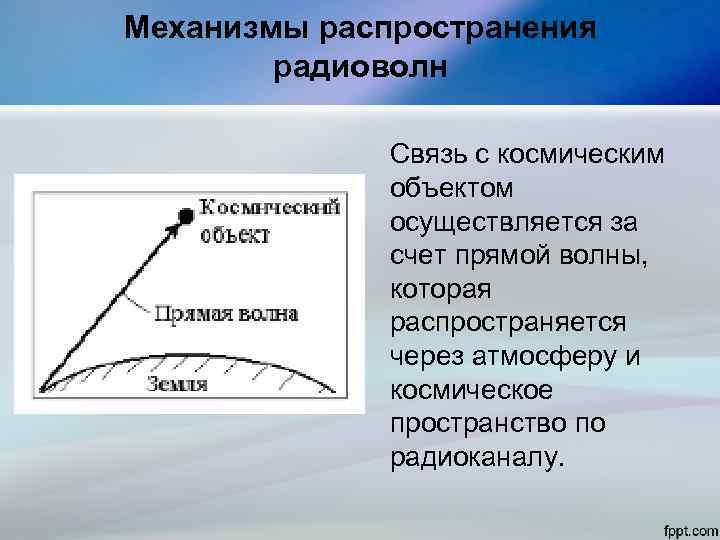 Механизмы распространения радиоволн

Космический объект

Прямая волна

Земля

Связь с космическим объектом осуществляется за счет прямой волны, которая распространяется через атмосферу и космическое пространство по радиоканалу.

fppt.com